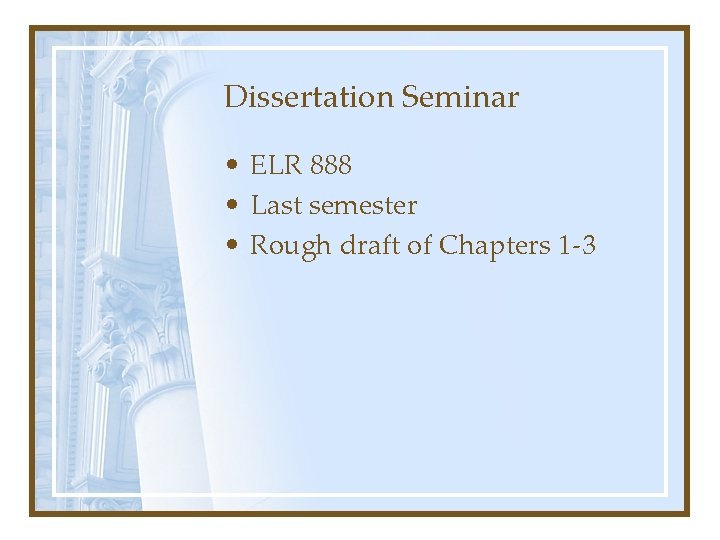 Dissertation Seminar

• ELR 888
• Last semester
• Rough draft of Chapters 1-3